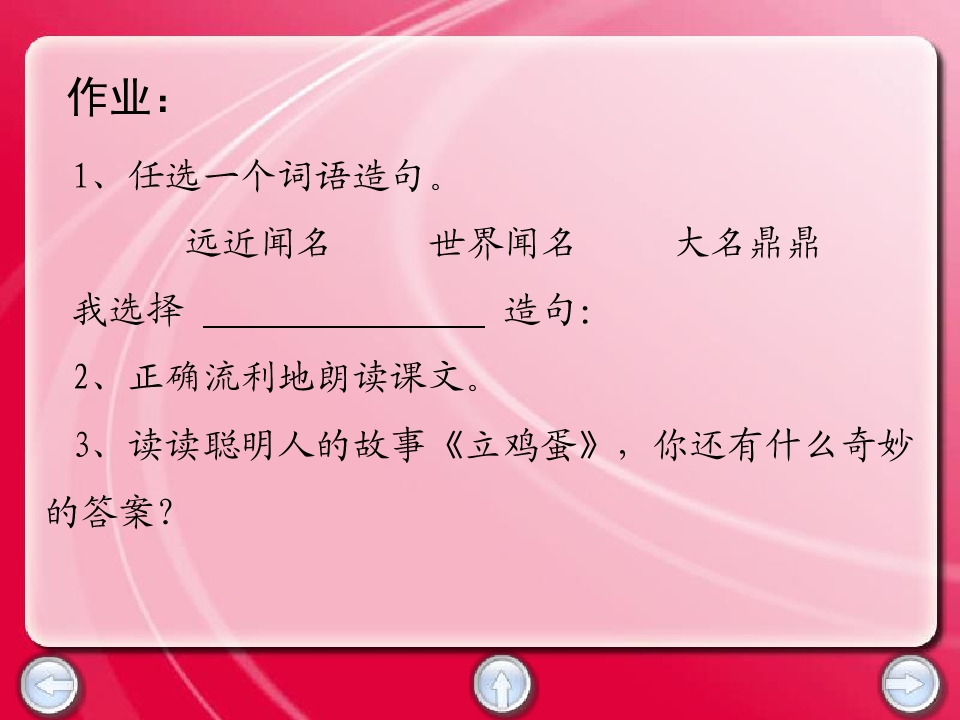 作业：

1、任选一个词语造句。

远近闻名　　世界闻名　　大名鼎鼎

我选择 ________________ 造句：

2、正确流利地朗读课文。

3、读读聪明人的故事《立鸡蛋》，你还有什么奇妙的答案？